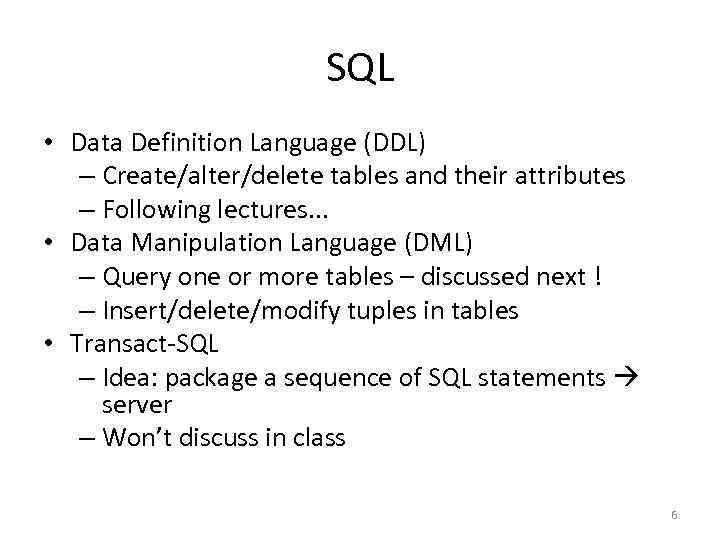 SQL

• Data Definition Language (DDL)
  – Create/alter/delete tables and their attributes
  – Following lectures...
• Data Manipulation Language (DML)
  – Query one or more tables – discussed next !
  – Insert/delete/modify tuples in tables
• Transact-SQL
  – Idea: package a sequence of SQL statements → server
  – Won't discuss in class

6